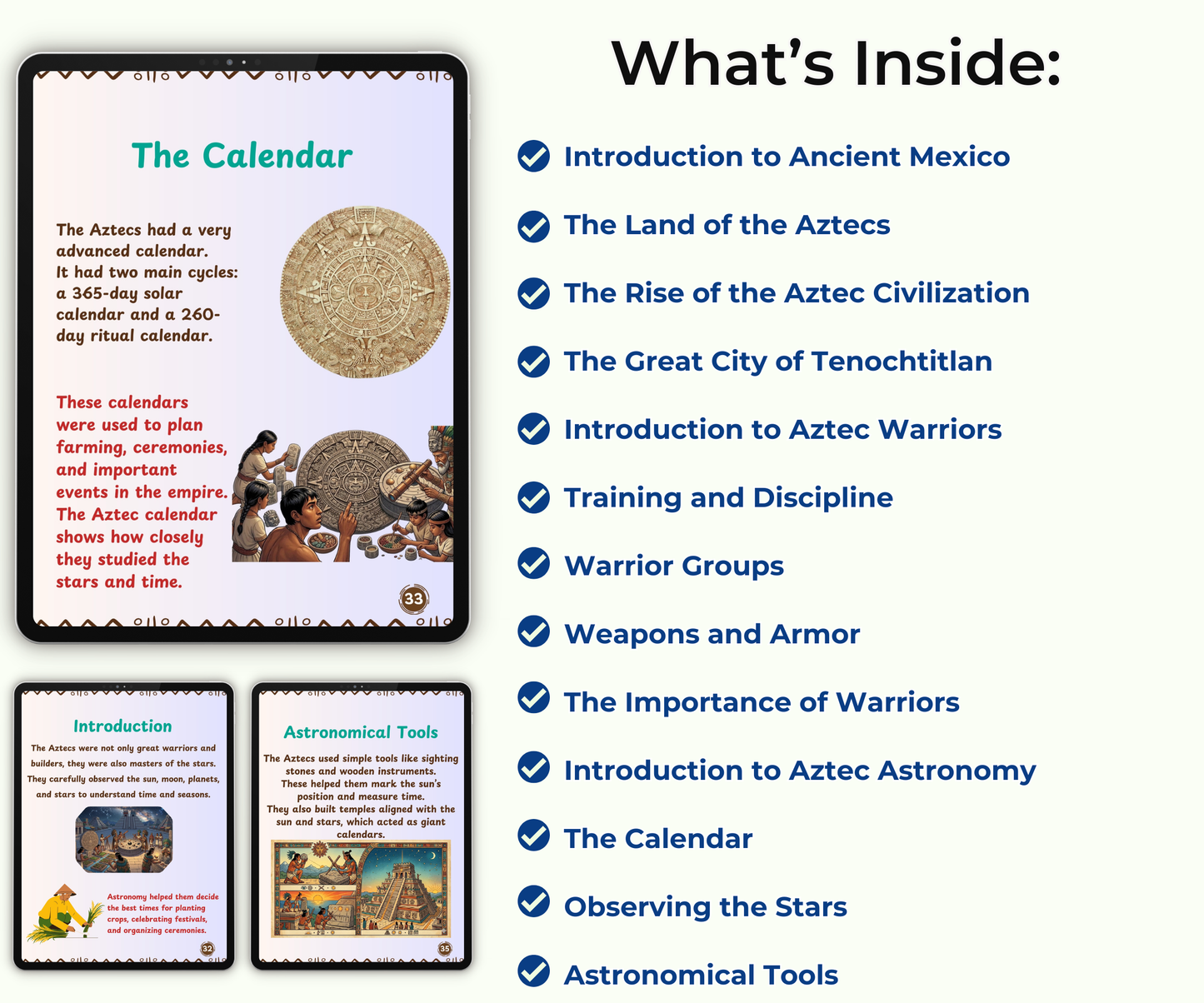 The Calendar

The Aztecs had a very advanced calendar. It had two main cycles: a 365-day solar calendar and a 260-day ritual calendar.

These calendars were used to plan farming, ceremonies, and important events in the empire. The Aztec calendar shows how closely they studied the stars and time.

33

Introduction

The Aztecs were not only great warriors and builders, they were also masters of the stars. They carefully observed the sun, moon, planets, and stars to understand time and seasons.

Astronomy helped them decide the best times for planting crops, celebrating festivals, and organizing ceremonies.

32

Astronomical Tools

The Aztecs used simple tools like sighting stones and wooden instruments. These helped them mark the sun's position and measure time. They also built temples aligned with the sun and stars, which acted as giant calendars.

35

What's Inside:

Introduction to Ancient Mexico

The Land of the Aztecs

The Rise of the Aztec Civilization

The Great City of Tenochtitlan

Introduction to Aztec Warriors

Training and Discipline

Warrior Groups

Weapons and Armor

The Importance of Warriors

Introduction to Aztec Astronomy

The Calendar

Observing the Stars

Astronomical Tools